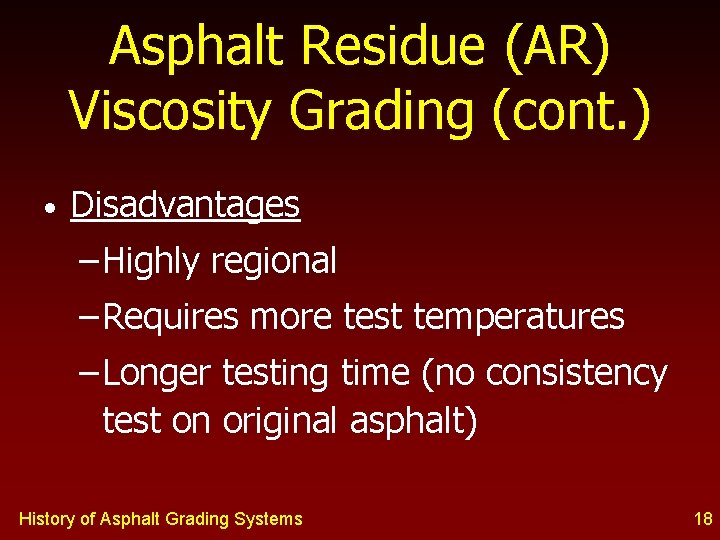 Asphalt Residue (AR) Viscosity Grading (cont.)

• Disadvantages
– Highly regional
– Requires more test temperatures
– Longer testing time (no consistency test on original asphalt)

History of Asphalt Grading Systems

18